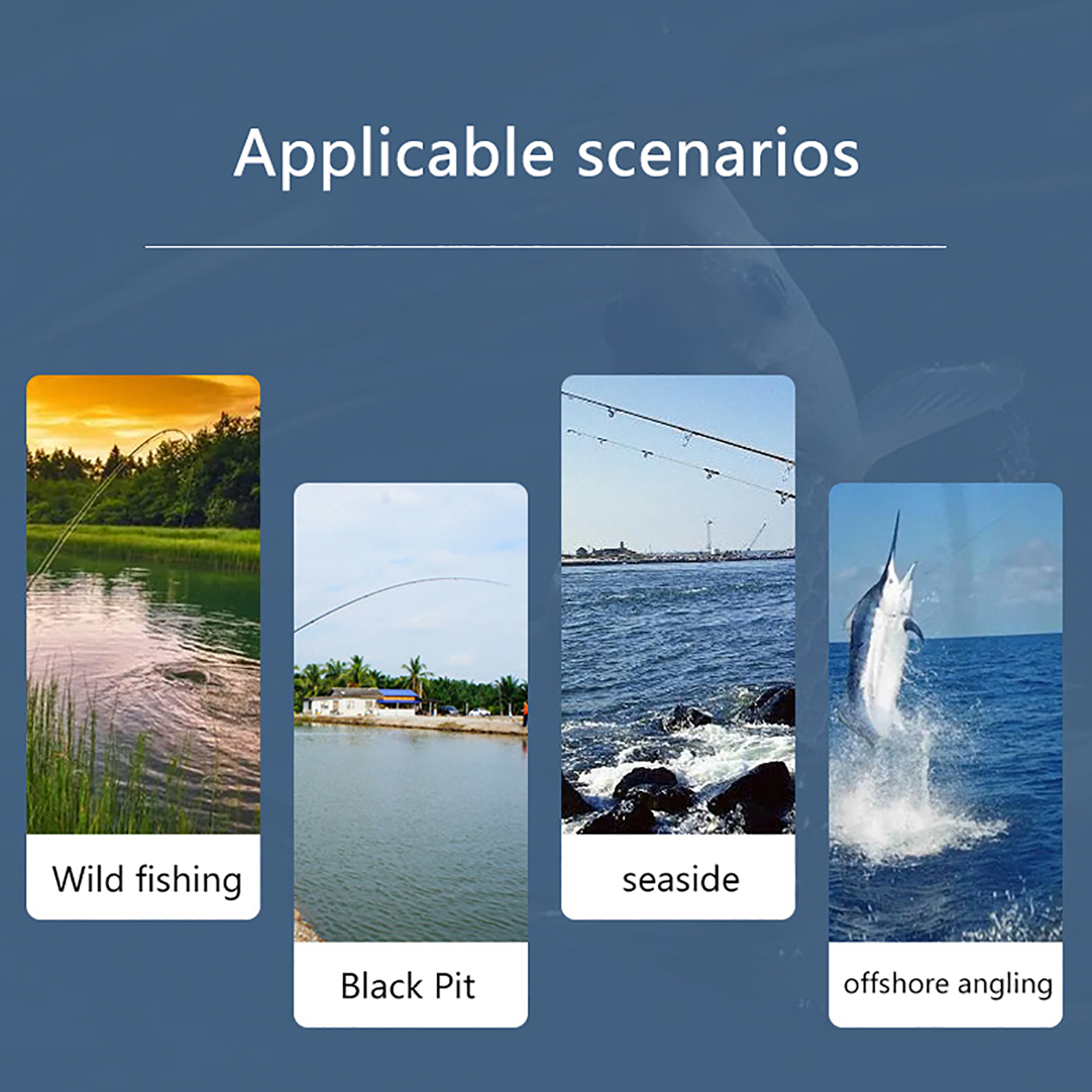 Applicable scenarios

Wild fishing

Black Pit

seaside

offshore angling